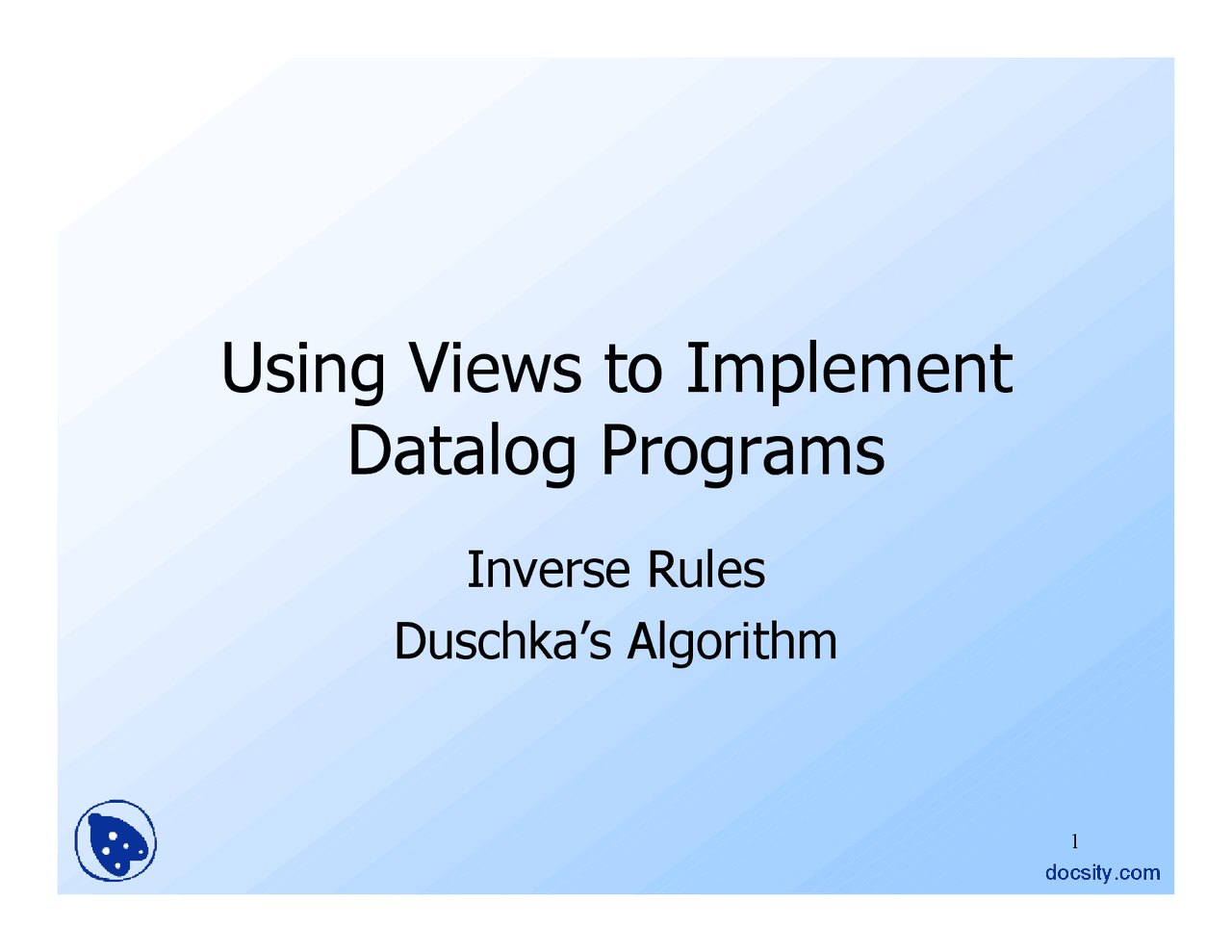 Using Views to Implement Datalog Programs

Inverse Rules
Duschka's Algorithm

1

docsity.com